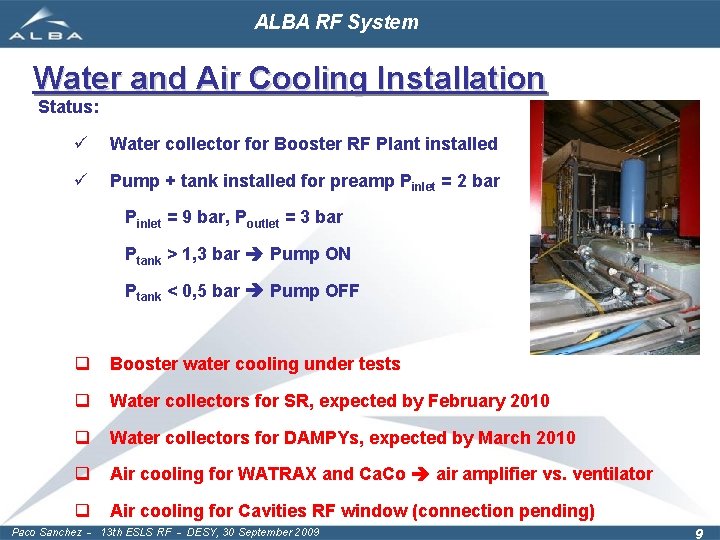 ALBA

ALBA RF System

Water and Air Cooling Installation

Status:

✓ Water collector for Booster RF Plant installed

✓ Pump + tank installed for preamp $P_{inlet}$ = 2 bar

$P_{inlet}$ = 9 bar, $P_{outlet}$ = 3 bar

$P_{tank}$ > 1,3 bar ➔ Pump ON

$P_{tank}$ < 0,5 bar ➔ Pump OFF

❑ Booster water cooling under tests

❑ Water collectors for SR, expected by February 2010

❑ Water collectors for DAMPYs, expected by March 2010

❑ Air cooling for WATRAX and CaCo ➔ air amplifier vs. ventilator

❑ Air cooling for Cavities RF window (connection pending)

Paco Sanchez - 13th ESLS RF - DESY, 30 September 2009

9